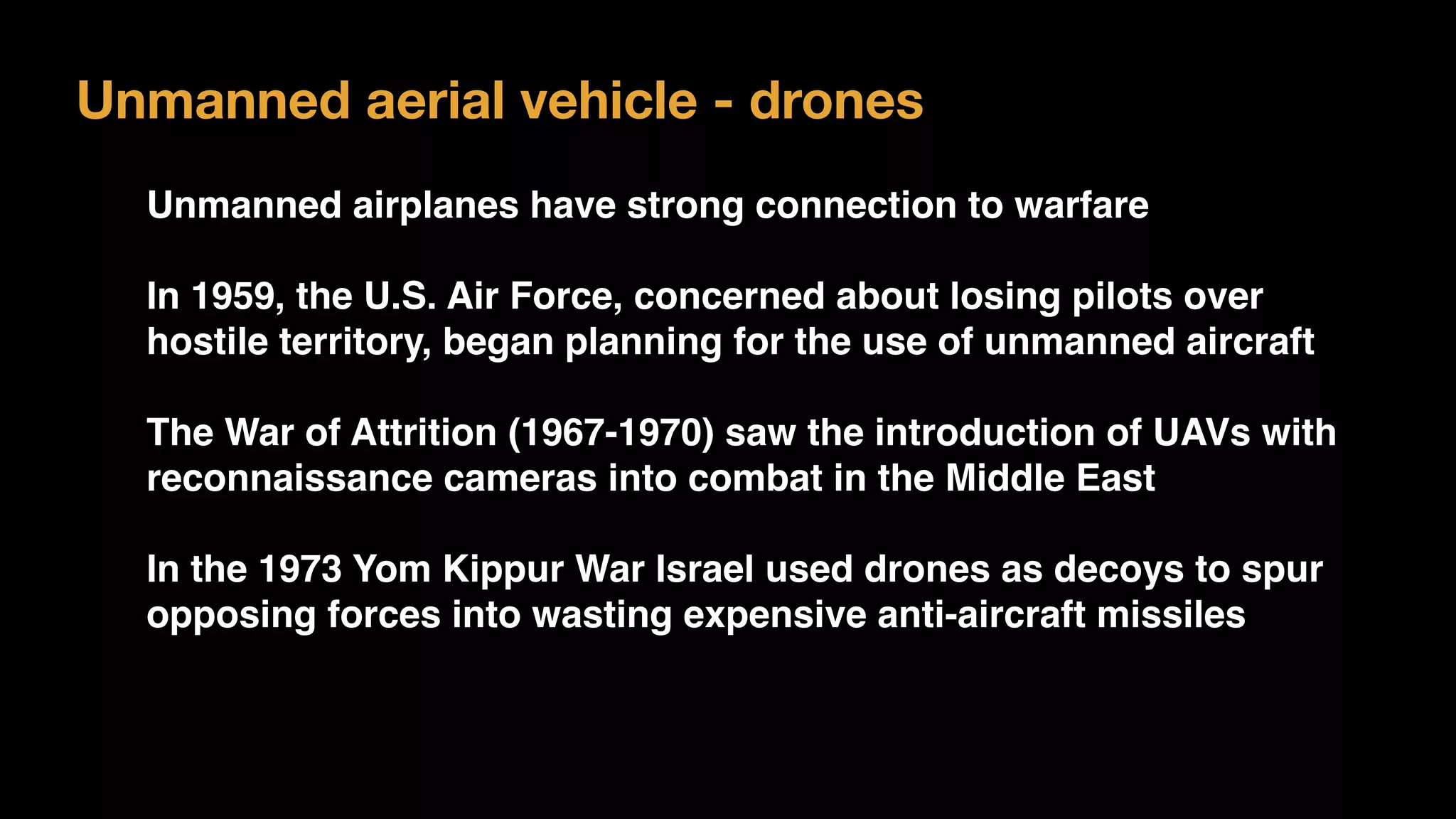 Unmanned aerial vehicle - drones

Unmanned airplanes have strong connection to warfare

In 1959, the U.S. Air Force, concerned about losing pilots over hostile territory, began planning for the use of unmanned aircraft

The War of Attrition (1967-1970) saw the introduction of UAVs with reconnaissance cameras into combat in the Middle East

In the 1973 Yom Kippur War Israel used drones as decoys to spur opposing forces into wasting expensive anti-aircraft missiles